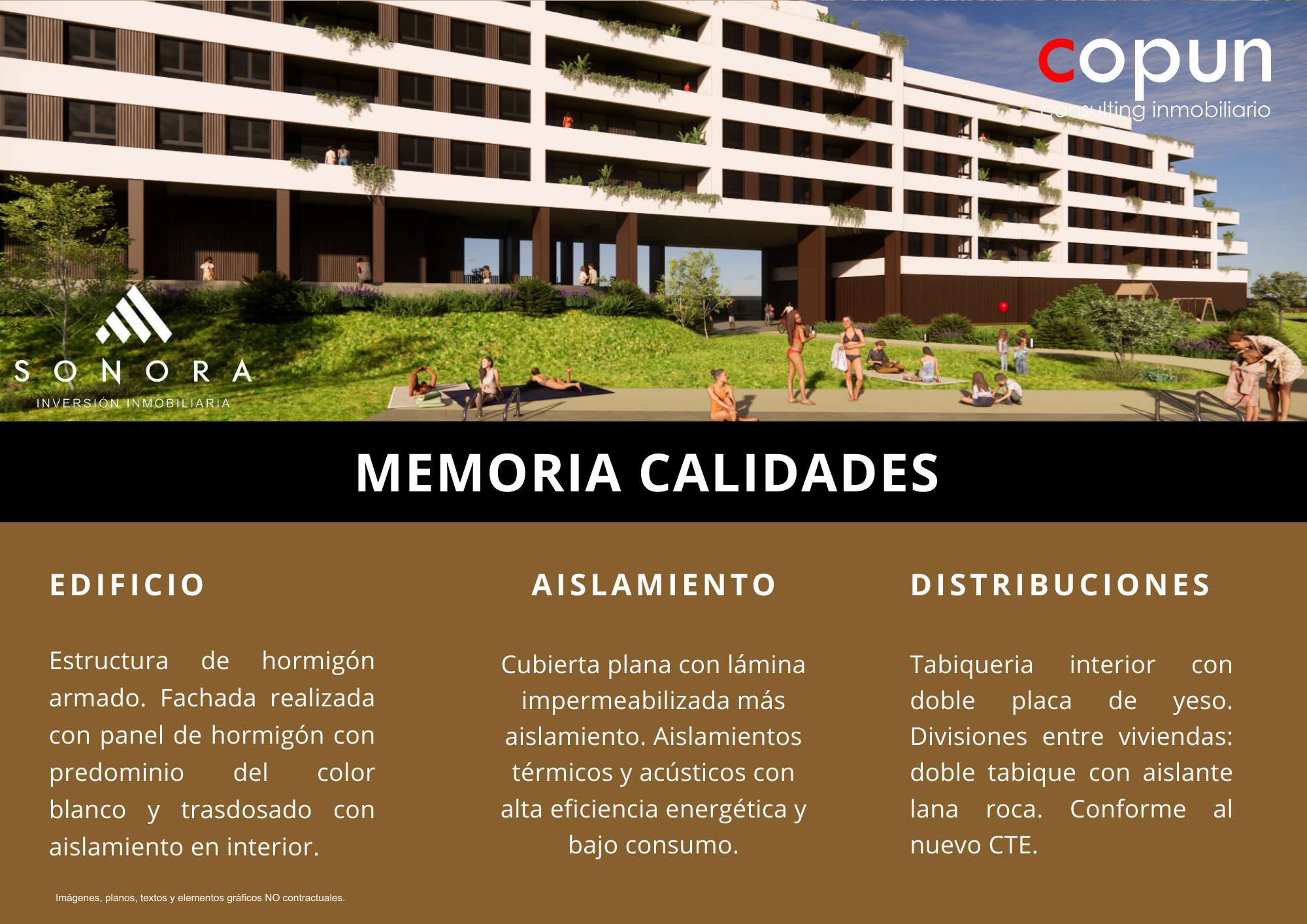 copun
consulting inmobiliario

SONORA
INVERSIÓN INMOBILIARIA

MEMORIA CALIDADES

EDIFICIO

Estructura de hormigón armado. Fachada realizada con panel de hormigón con predominio del color blanco y trasdosado con aislamiento en interior.

AISLAMIENTO

Cubierta plana con lámina impermeabilizada más aislamiento. Aislamientos térmicos y acústicos con alta eficiencia energética y bajo consumo.

DISTRIBUCIONES

Tabiqueria interior con doble placa de yeso. Divisiones entre viviendas: doble tabique con aislante lana roca. Conforme al nuevo CTE.

Imágenes, planos, textos y elementos gráficos NO contractuales.